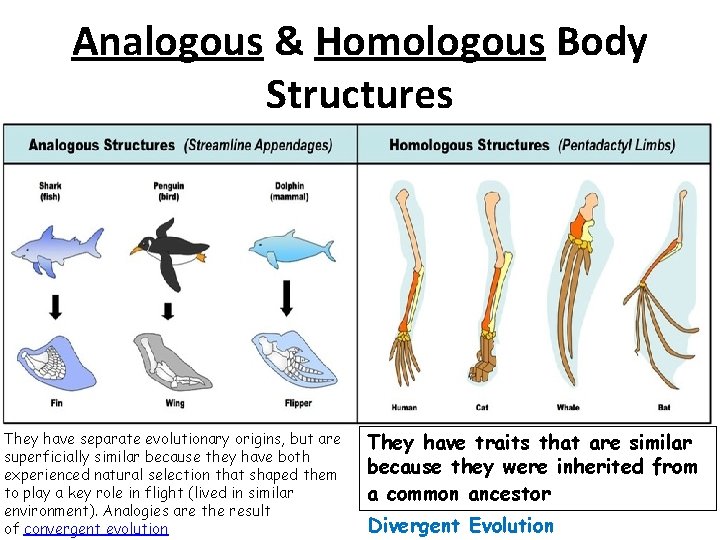 Analogous & Homologous Body Structures

Analogous Structures (Streamline Appendages)

Shark (fish)
Penguin (bird)
Dolphin (mammal)

Fin
Wing
Flipper

Homologous Structures (Pentadactyl Limbs)

Human
Cat
Whale
Bat

They have separate evolutionary origins, but are superficially similar because they have both experienced natural selection that shaped them to play a key role in flight (lived in similar environment). Analogies are the result of convergent evolution

They have traits that are similar because they were inherited from a common ancestor

Divergent Evolution